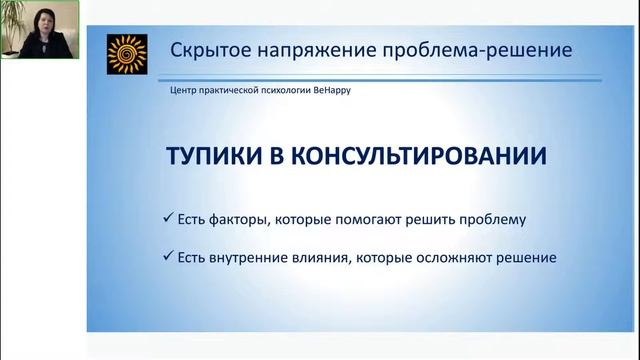 Скрытое напряжение проблема-решение

Центр практической психологии BeHappy

ТУПИКИ В КОНСУЛЬТИРОВАНИИ

✓ Есть факторы, которые помогают решить проблему

✓ Есть внутренние влияния, которые осложняют решение